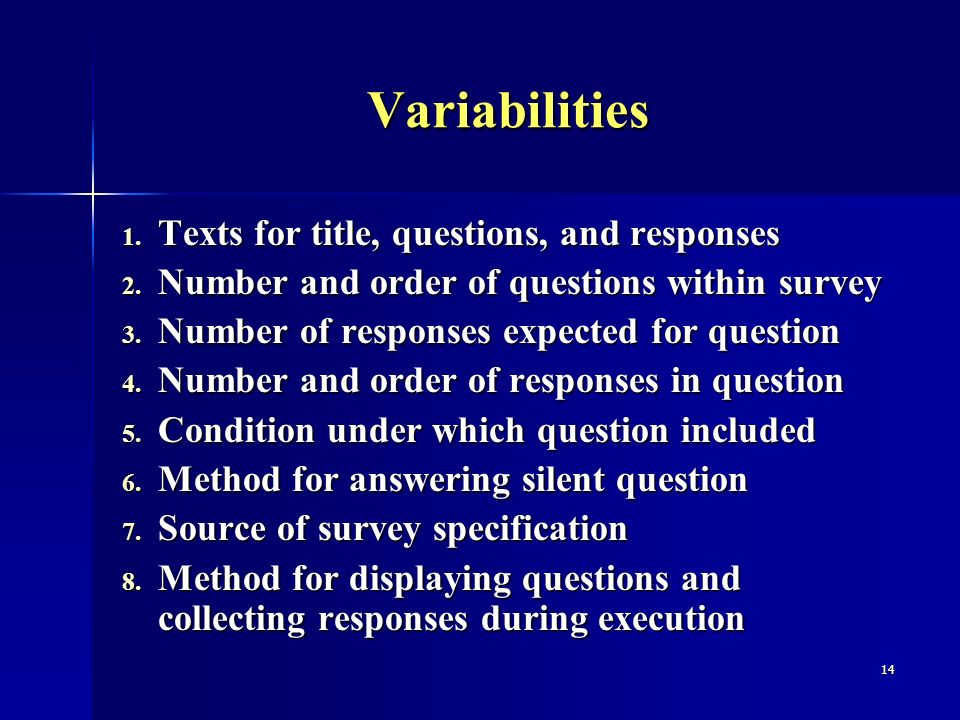 Variabilities

1. Texts for title, questions, and responses
2. Number and order of questions within survey
3. Number of responses expected for question
4. Number and order of responses in question
5. Condition under which question included
6. Method for answering silent question
7. Source of survey specification
8. Method for displaying questions and collecting responses during execution

14